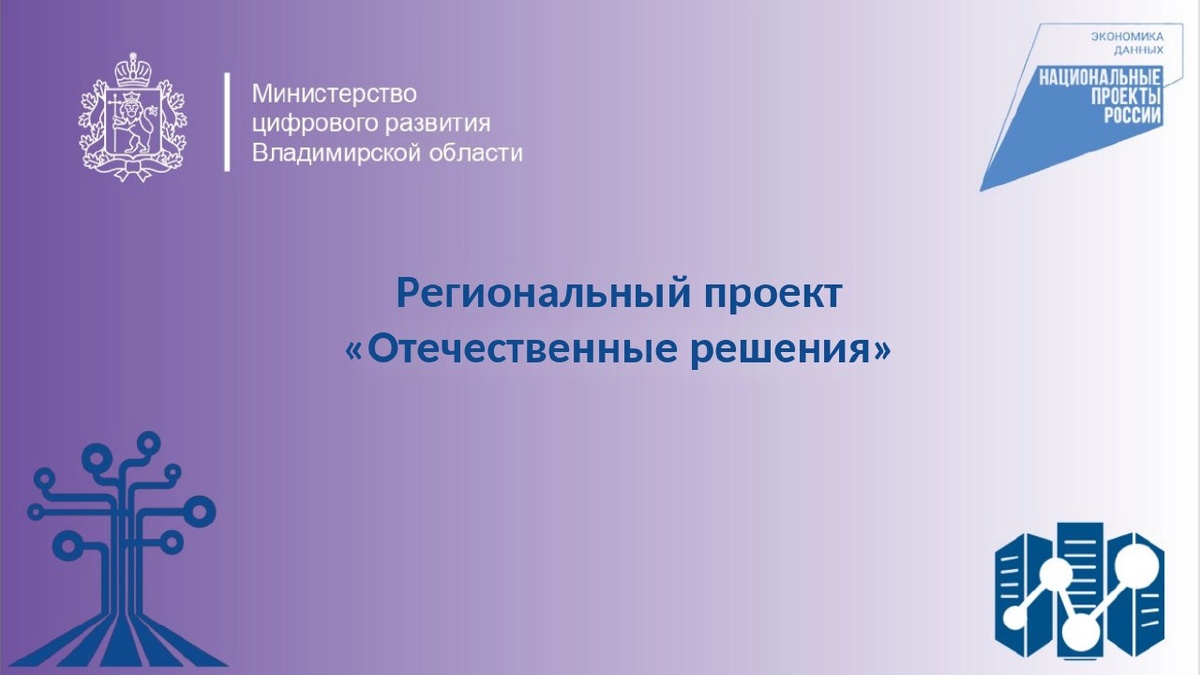 Министерство цифрового развития Владимирской области

ЭКОНОМИКА ДАННЫХ

НАЦИОНАЛЬНЫЕ ПРОЕКТЫ РОССИИ

Региональный проект «Отечественные решения»